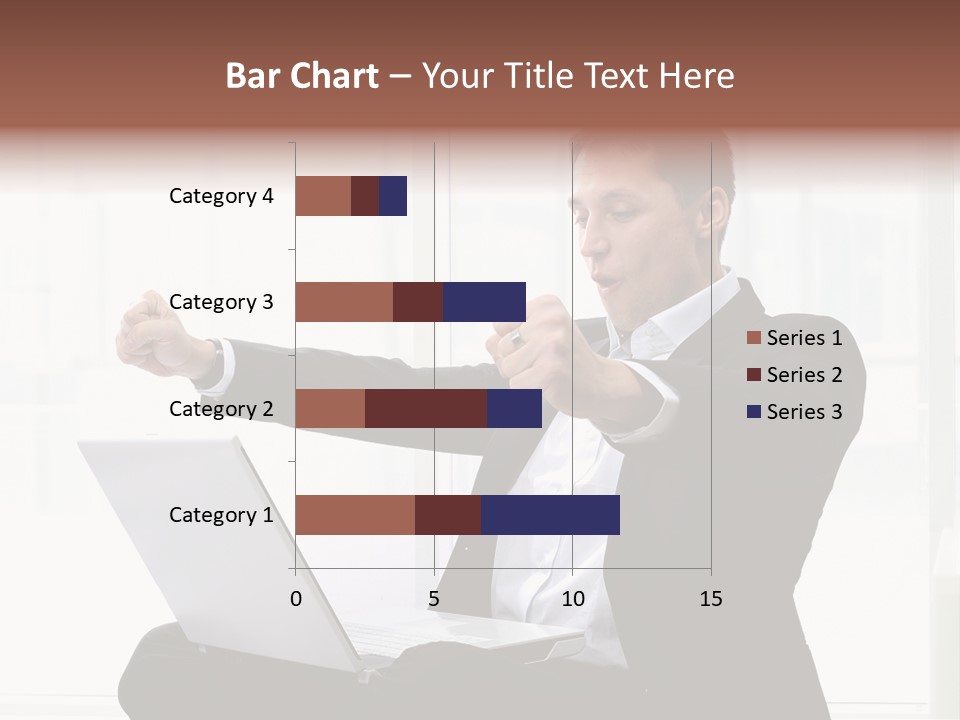 Bar Chart – Your Title Text Here

Category 4
Category 3
Category 2
Category 1

0
5
10
15

Series 1
Series 2
Series 3